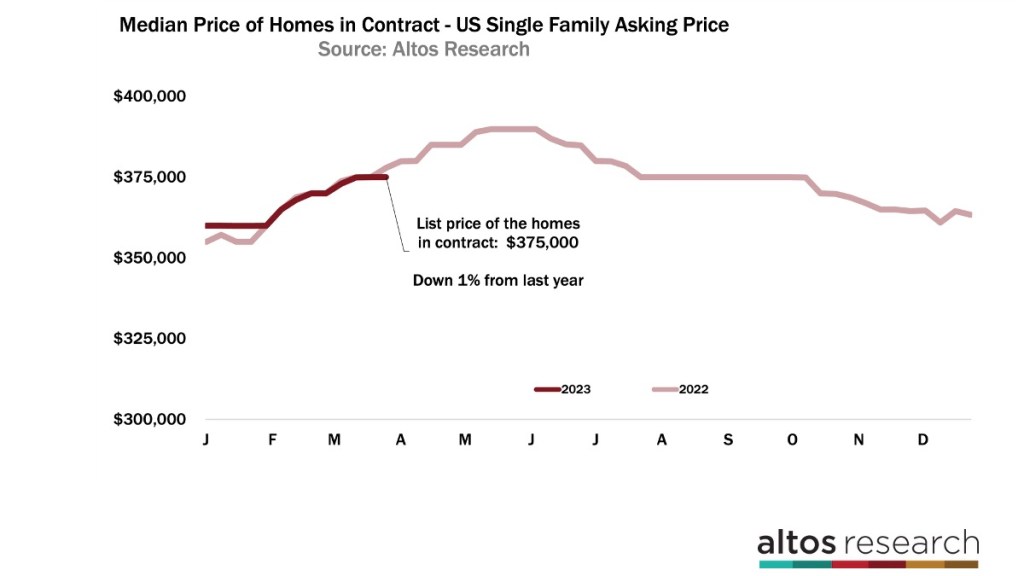 Median Price of Homes in Contract - US Single Family Asking Price
Source: Altos Research

$400,000
$375,000
$350,000
$325,000
$300,000

List price of the homes in contract: $375,000

Down 1% from last year

2023
2022

J F M A M J J A S O N D

altos research